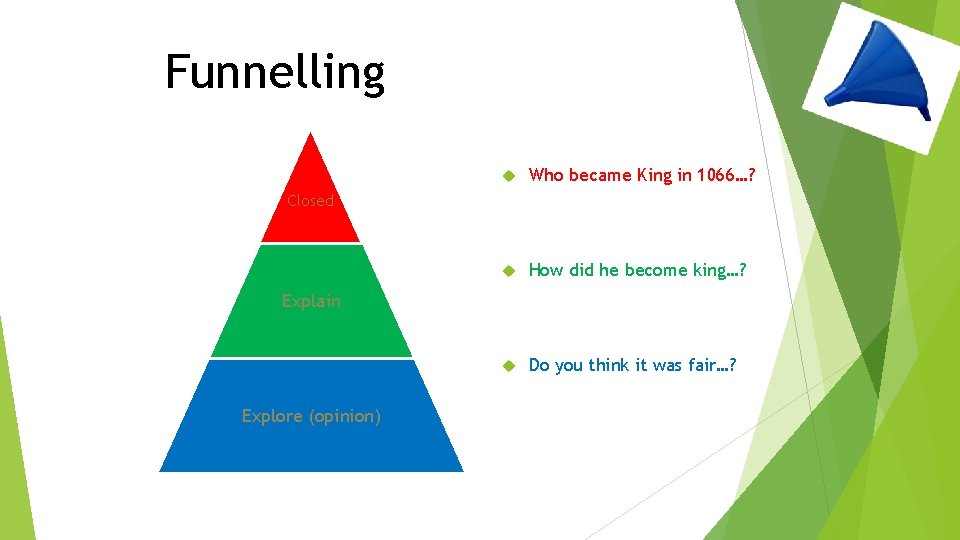 Funnelling

Closed

Explain

Explore (opinion)

Who became King in 1066…?

How did he become king…?

Do you think it was fair…?